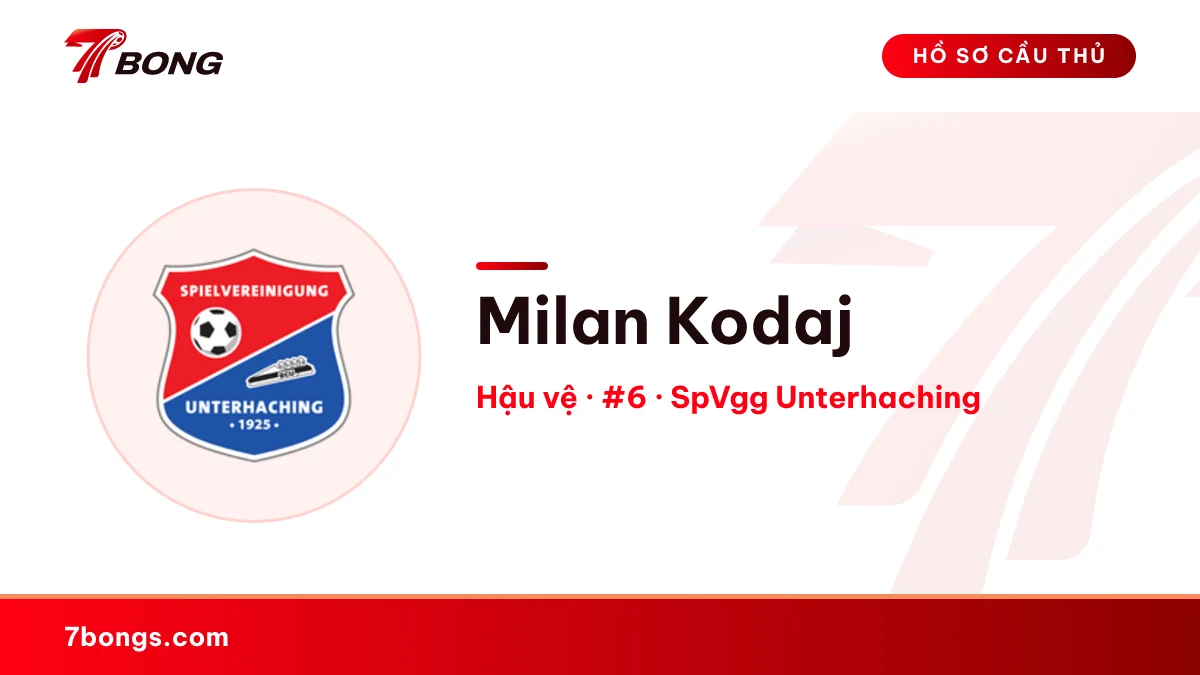 7BONG

HỒ SƠ CẦU THỦ

SPIELVEREINIGUNG
UNTERHACHING
• 1925 •

Milan Kodaj

Hậu vệ · #6 · SpVgg Unterhaching

7bongs.com